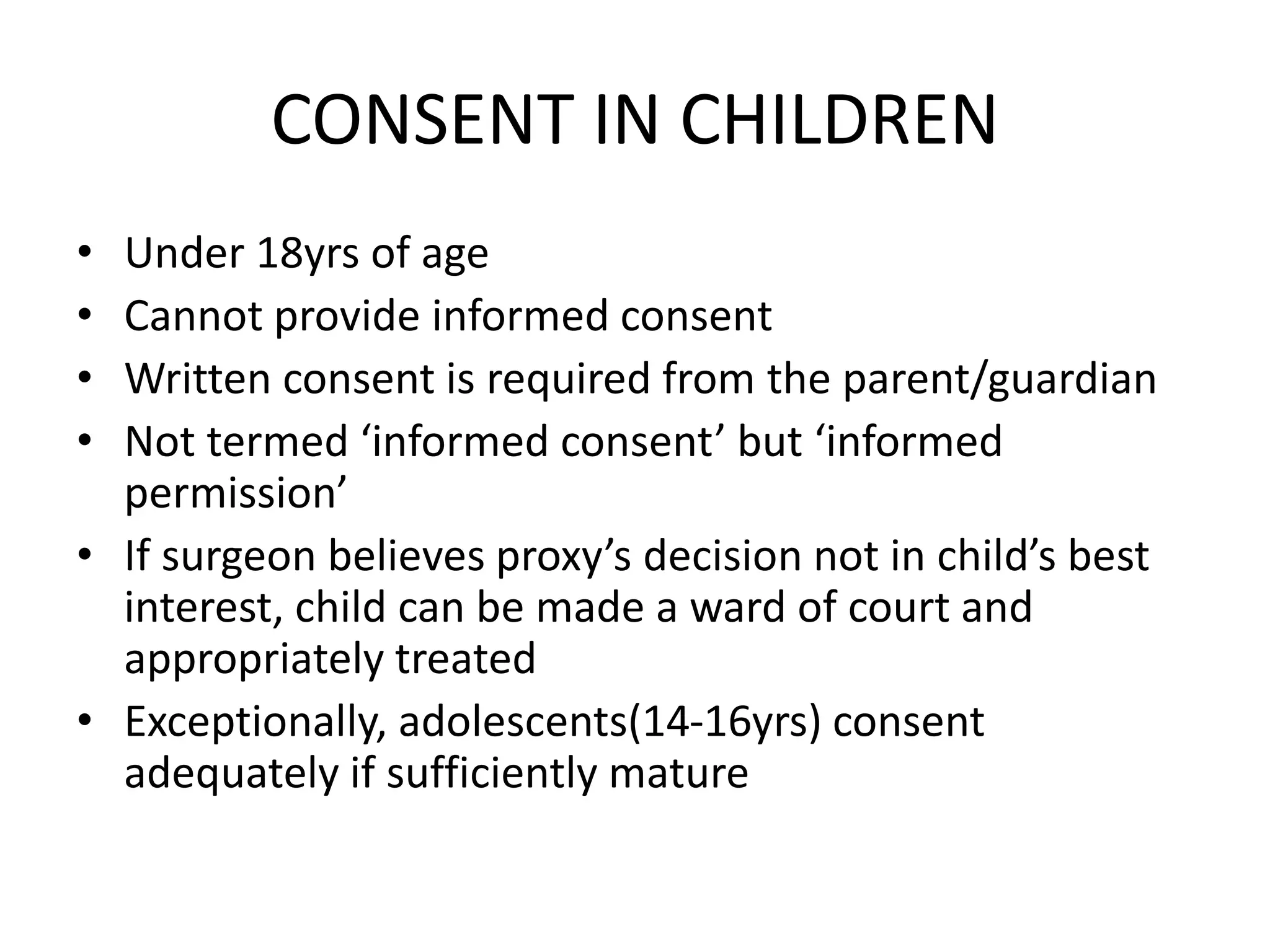 CONSENT IN CHILDREN

• Under 18yrs of age
• Cannot provide informed consent
• Written consent is required from the parent/guardian
• Not termed ‘informed consent’ but ‘informed permission’
• If surgeon believes proxy’s decision not in child’s best interest, child can be made a ward of court and appropriately treated
• Exceptionally, adolescents(14-16yrs) consent adequately if sufficiently mature